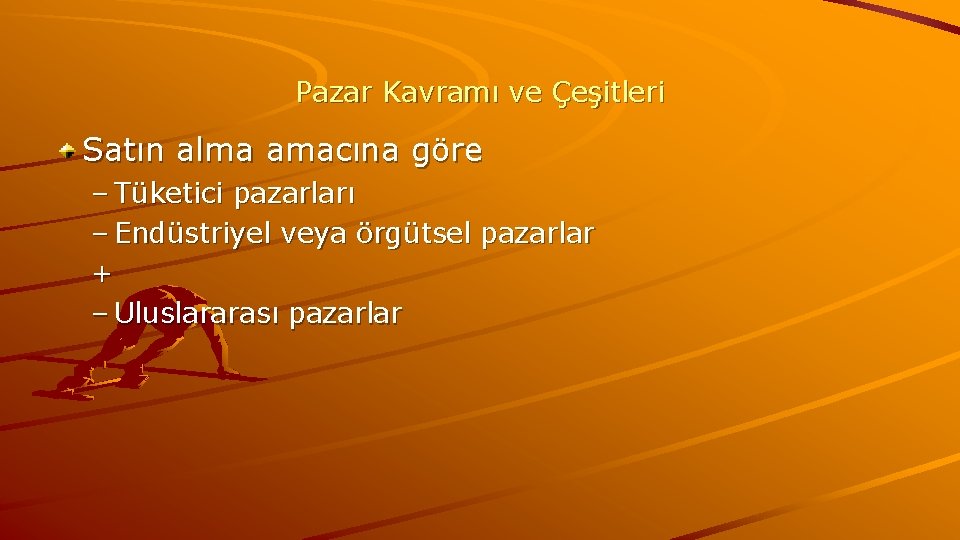 Pazar Kavramı ve Çeşitleri

Satın alma amacına göre

– Tüketici pazarları

– Endüstriyel veya örgütsel pazarlar

+

– Uluslararası pazarlar